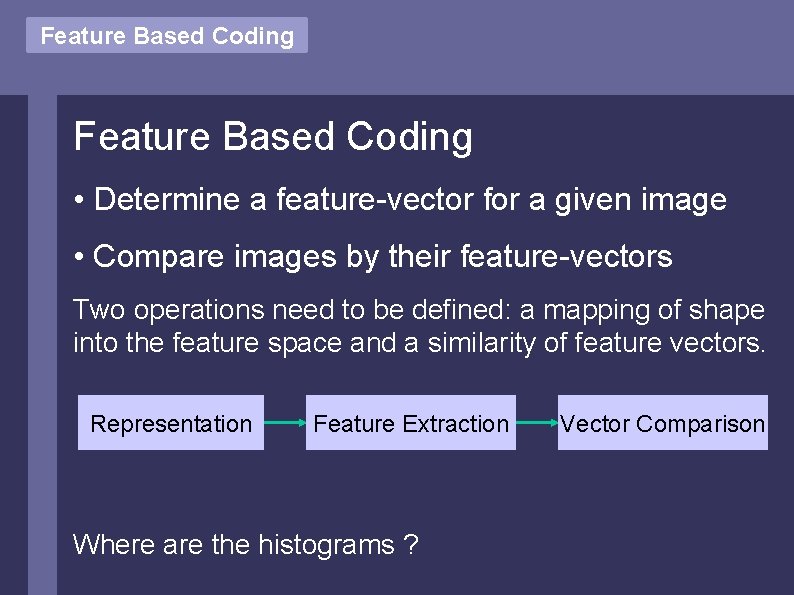 Feature Based Coding

Feature Based Coding

• Determine a feature-vector for a given image

• Compare images by their feature-vectors

Two operations need to be defined: a mapping of shape into the feature space and a similarity of feature vectors.

Representation

Feature Extraction

Vector Comparison

Where are the histograms ?